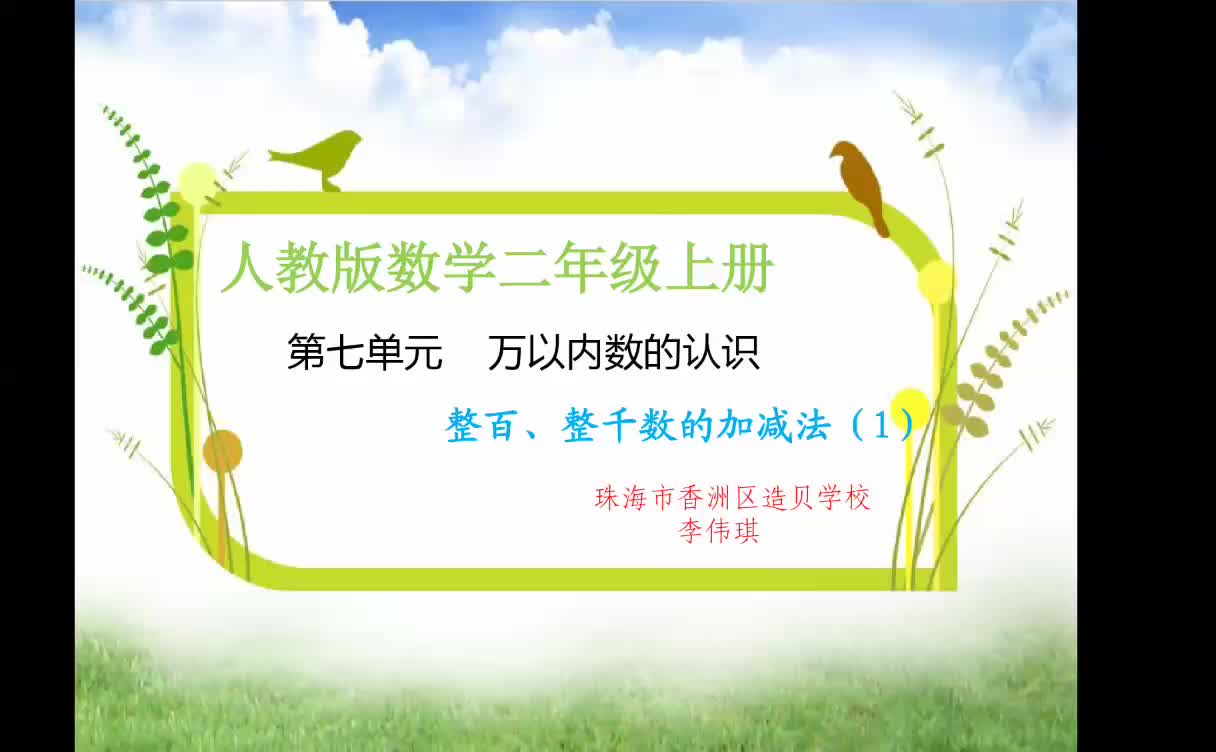 人教版数学二年级上册

第七单元　万以内数的认识

整百、整千数的加减法（1）

珠海市香洲区造贝学校
李伟琪